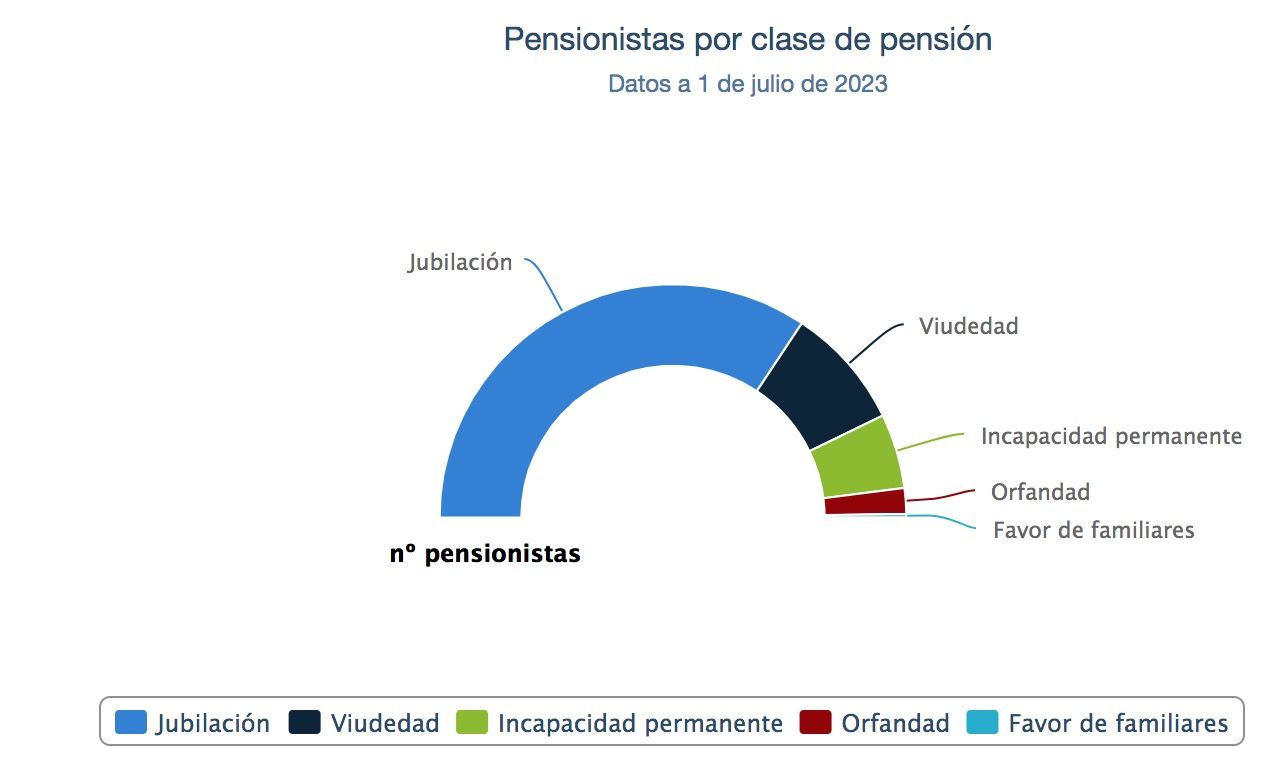 Pensionistas por clase de pensión
Datos a 1 de julio de 2023

Jubilación
Viudedad
Incapacidad permanente
Orfandad
Favor de familiares

nº pensionistas

Jubilación Viudedad Incapacidad permanente Orfandad Favor de familiares